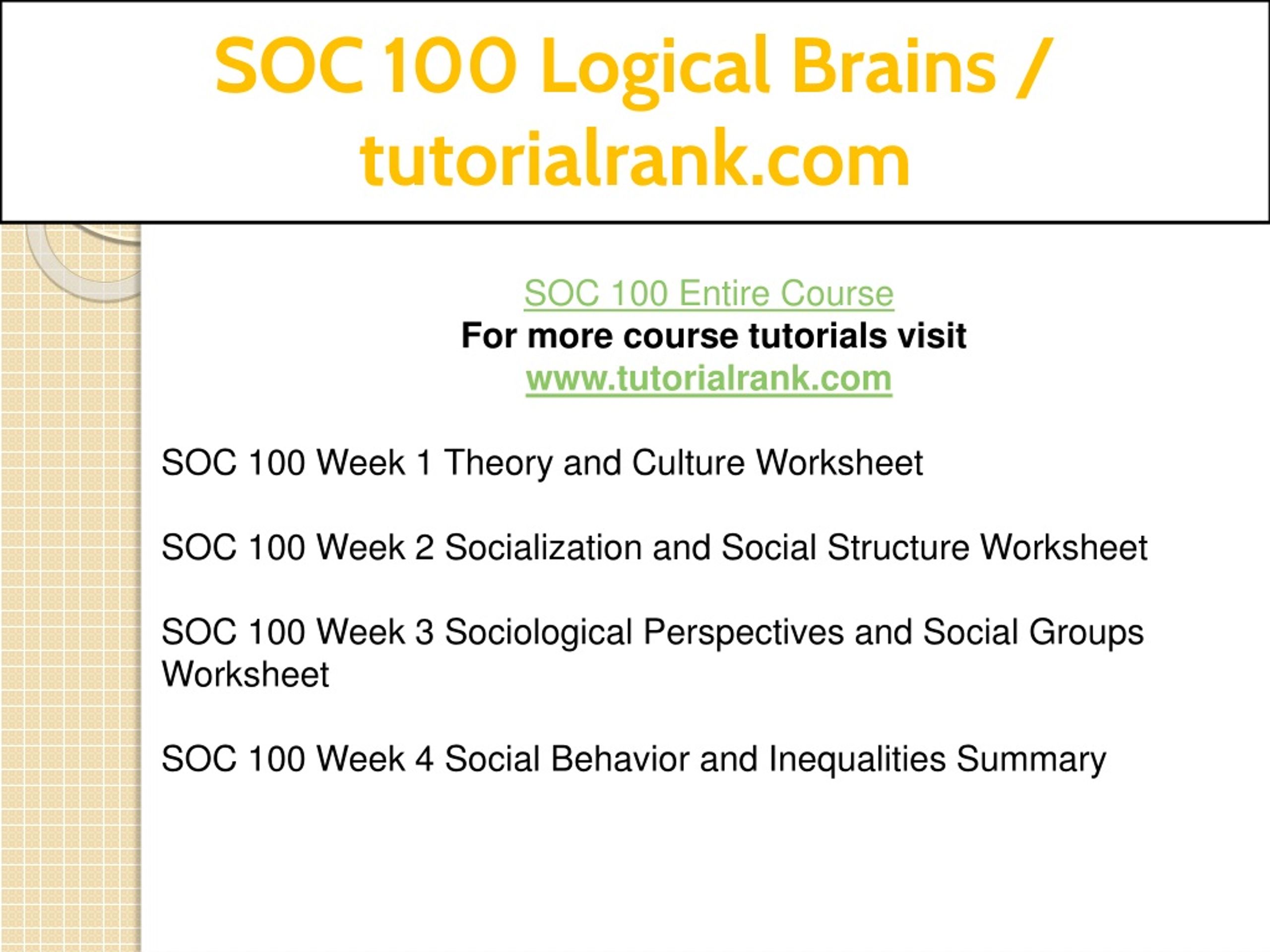 SOC 100 Logical Brains / tutorialrank.com

SOC 100 Entire Course
For more course tutorials visit
www.tutorialrank.com

SOC 100 Week 1 Theory and Culture Worksheet

SOC 100 Week 2 Socialization and Social Structure Worksheet

SOC 100 Week 3 Sociological Perspectives and Social Groups Worksheet

SOC 100 Week 4 Social Behavior and Inequalities Summary